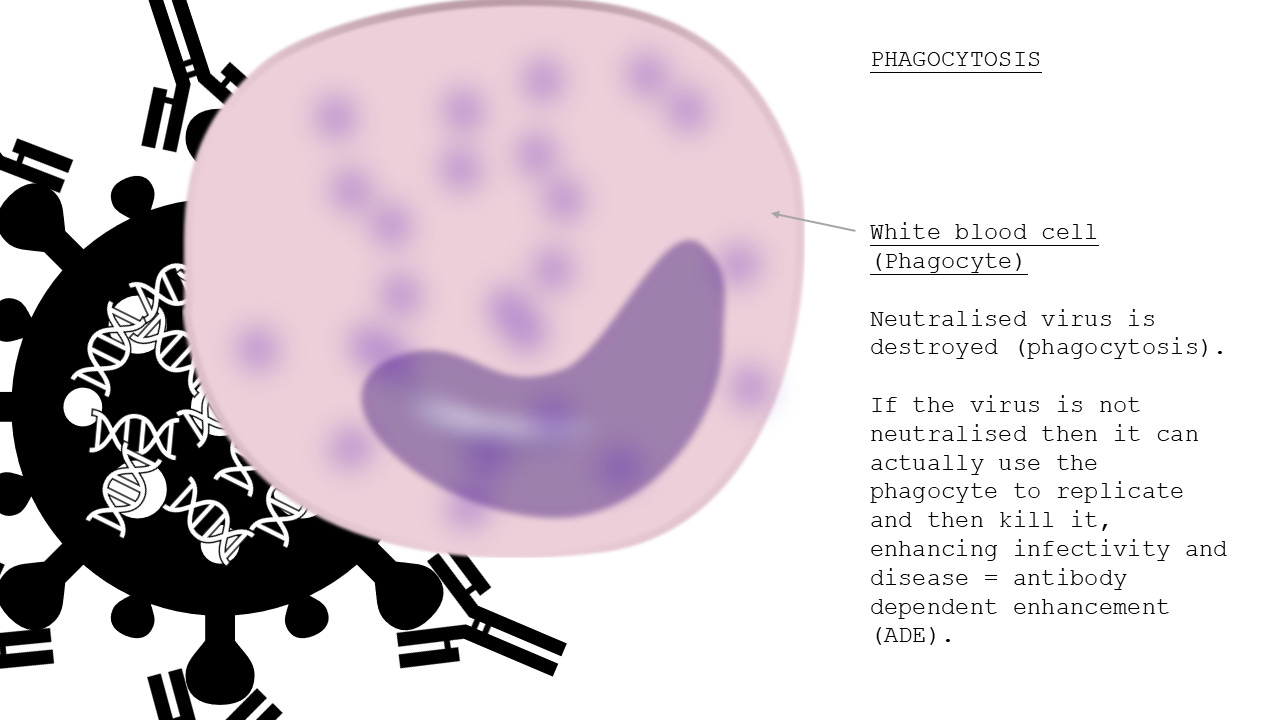 PHAGOCYTOSIS

White blood cell (Phagocyte)

Neutralised virus is destroyed (phagocytosis).

If the virus is not neutralised then it can actually use the phagocyte to replicate and then kill it, enhancing infectivity and disease = antibody dependent enhancement (ADE).